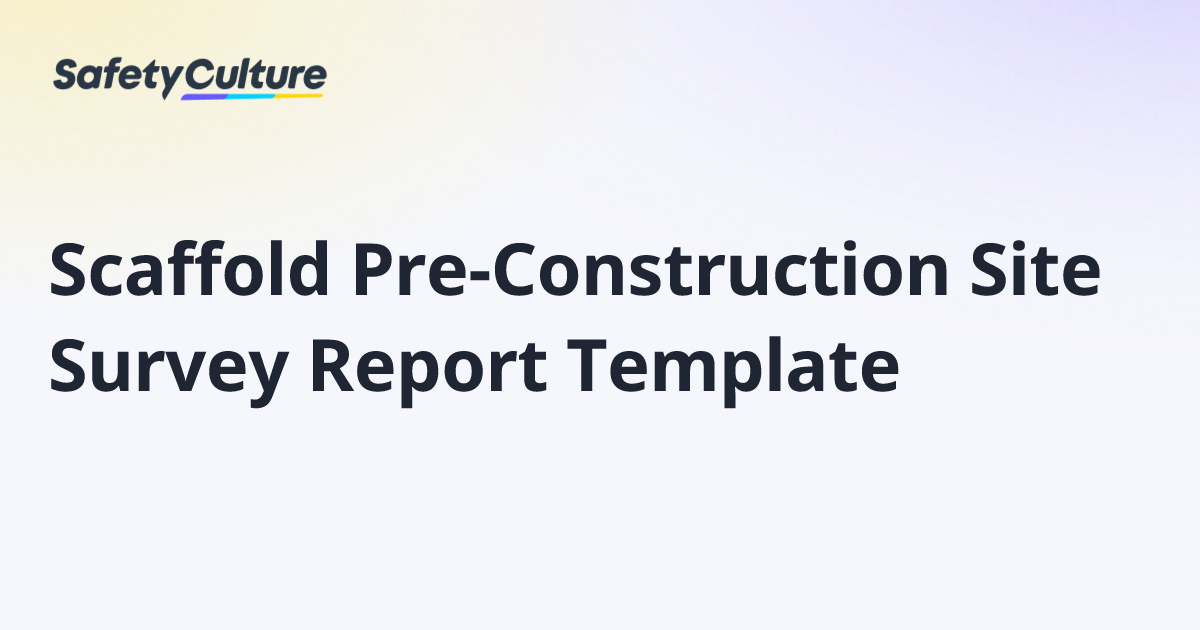 SafetyCulture

Scaffold Pre-Construction Site Survey Report Template